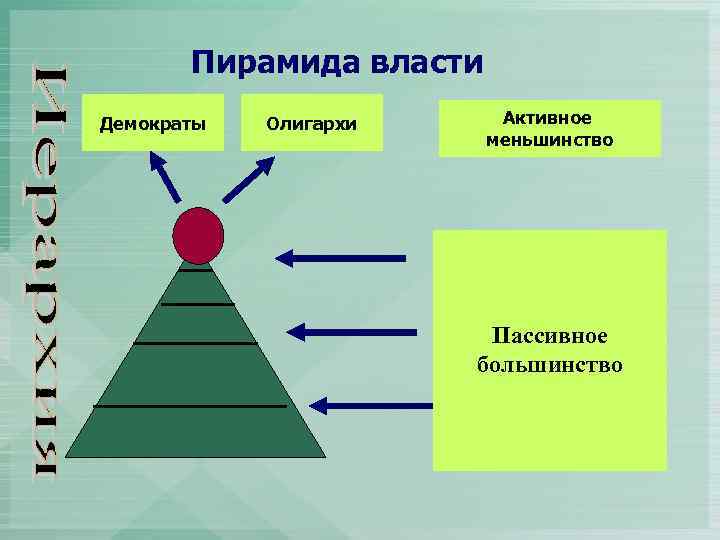 Иерархия

Пирамида власти

Демократы

Олигархи

Активное меньшинство

Пассивное большинство